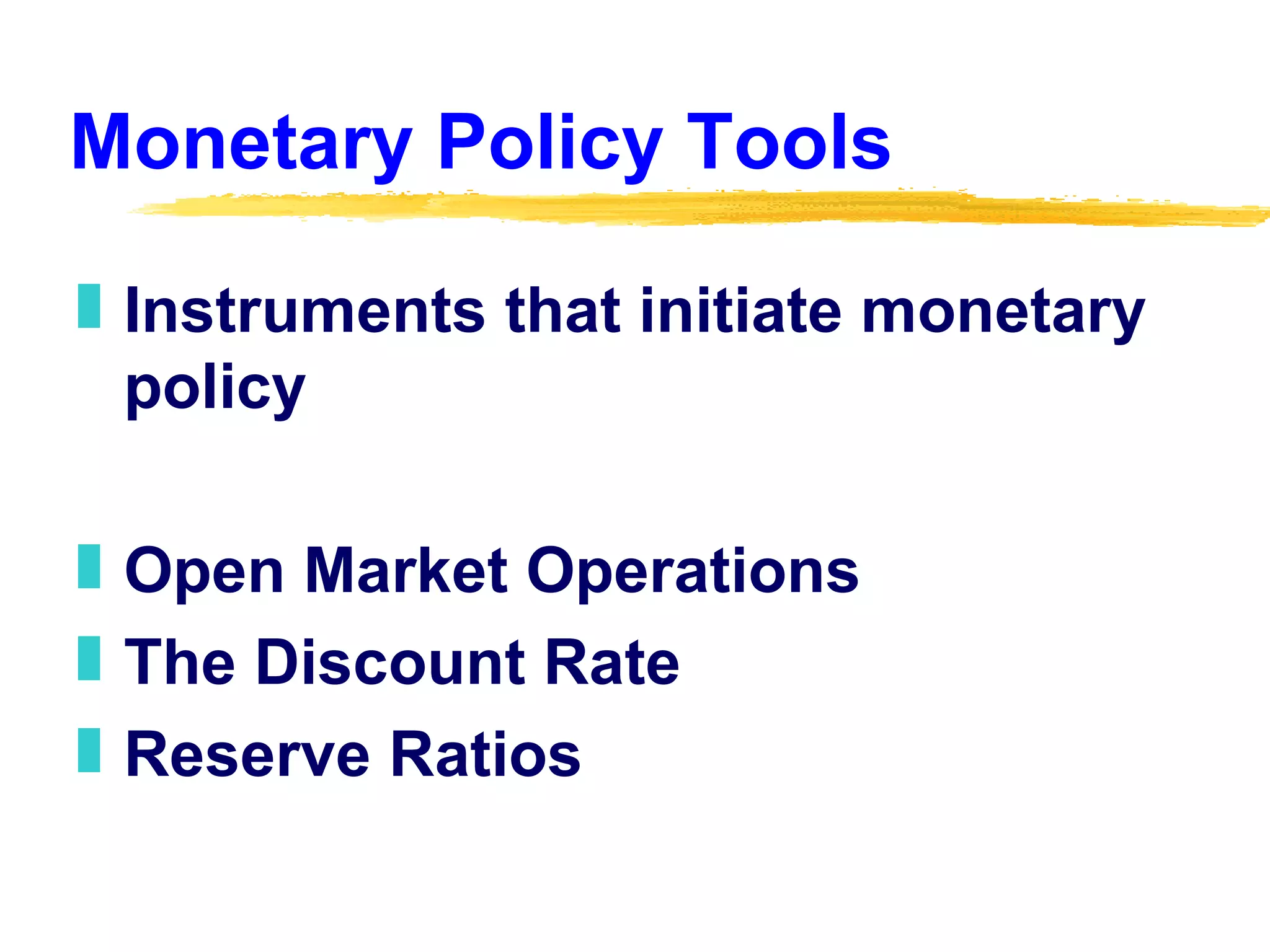 Monetary Policy Tools

Instruments that initiate monetary policy

Open Market Operations

The Discount Rate

Reserve Ratios